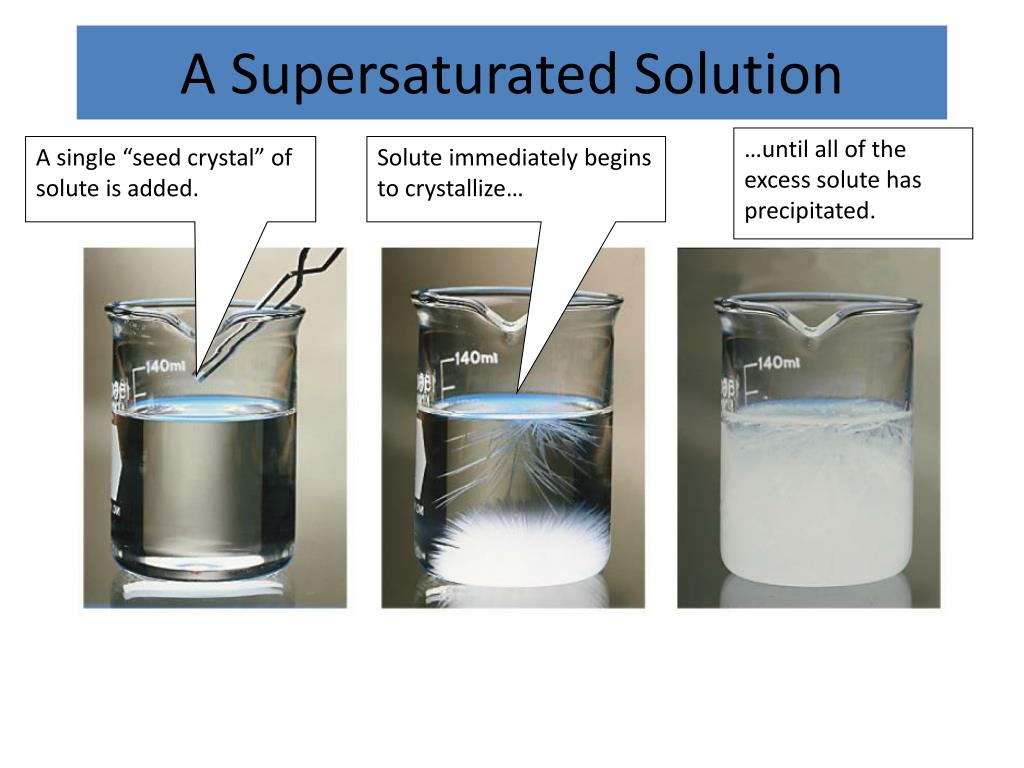 A Supersaturated Solution

A single “seed crystal” of solute is added.

Solute immediately begins to crystallize…

…until all of the excess solute has precipitated.

140ml

140ml

140ml